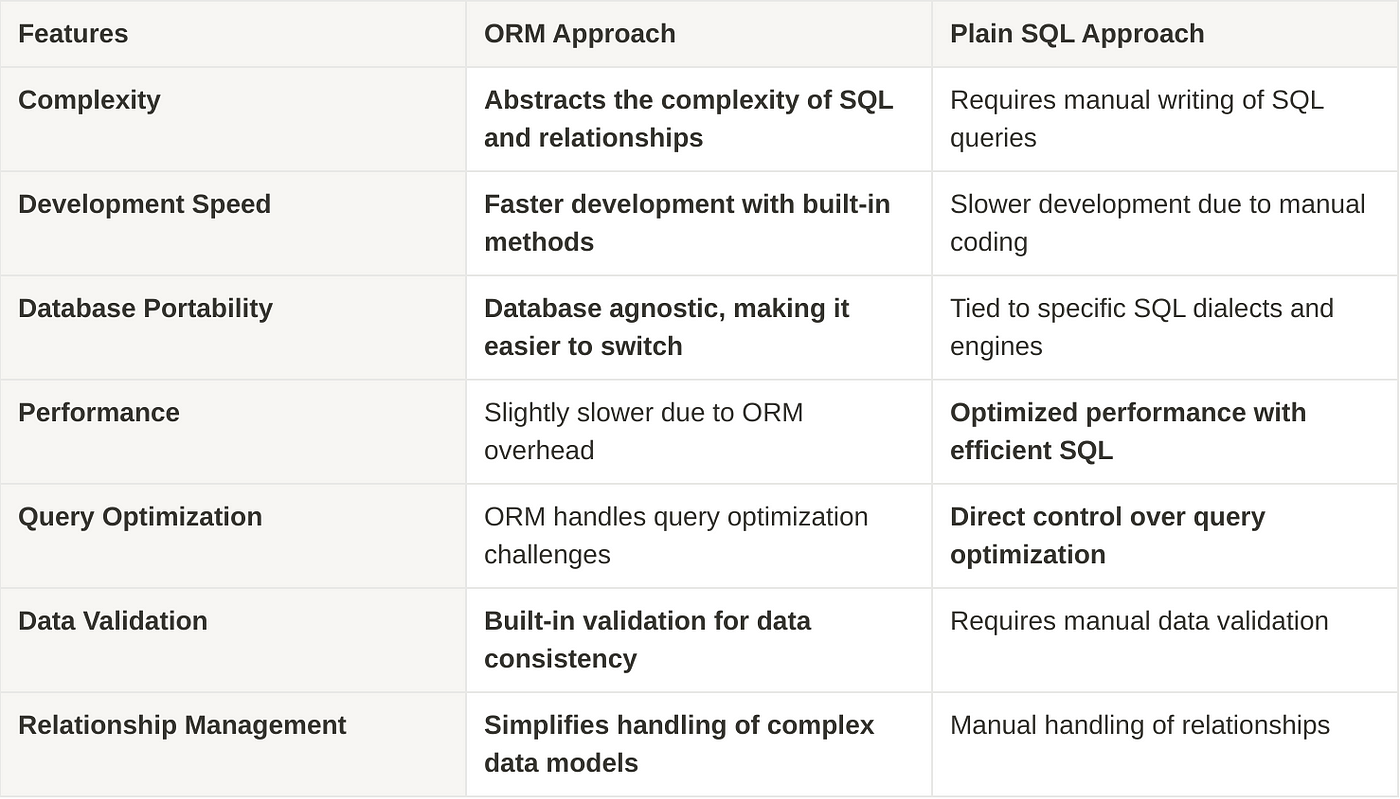 | Features | ORM Approach | Plain SQL Approach |
|---|---|---|
| Complexity | Abstracts the complexity of SQL and relationships | Requires manual writing of SQL queries |
| Development Speed | Faster development with built-in methods | Slower development due to manual coding |
| Database Portability | Database agnostic, making it easier to switch | Tied to specific SQL dialects and engines |
| Performance | Slightly slower due to ORM overhead | Optimized performance with efficient SQL |
| Query Optimization | ORM handles query optimization challenges | Direct control over query optimization |
| Data Validation | Built-in validation for data consistency | Requires manual data validation |
| Relationship Management | Simplifies handling of complex data models | Manual handling of relationships |